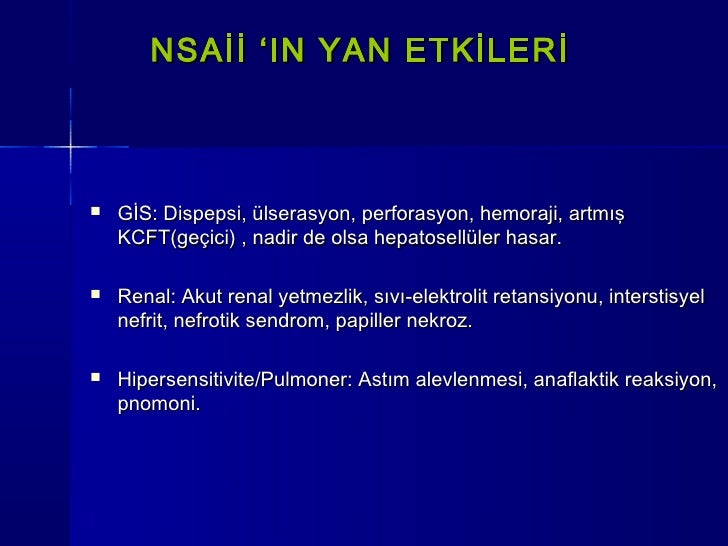 NSAİİ ‘IN YAN ETKİLERİ

▪ GİS: Dispepsi, ülserasyon, perforasyon, hemoraji, artmış KCFT(geçici) , nadir de olsa hepatosellüler hasar.

▪ Renal: Akut renal yetmezlik, sıvı-elektrolit retansiyonu, interstisyel nefrit, nefrotik sendrom, papiller nekroz.

▪ Hipersensitivite/Pulmoner: Astım alevlenmesi, anaflaktik reaksiyon, pnomoni.